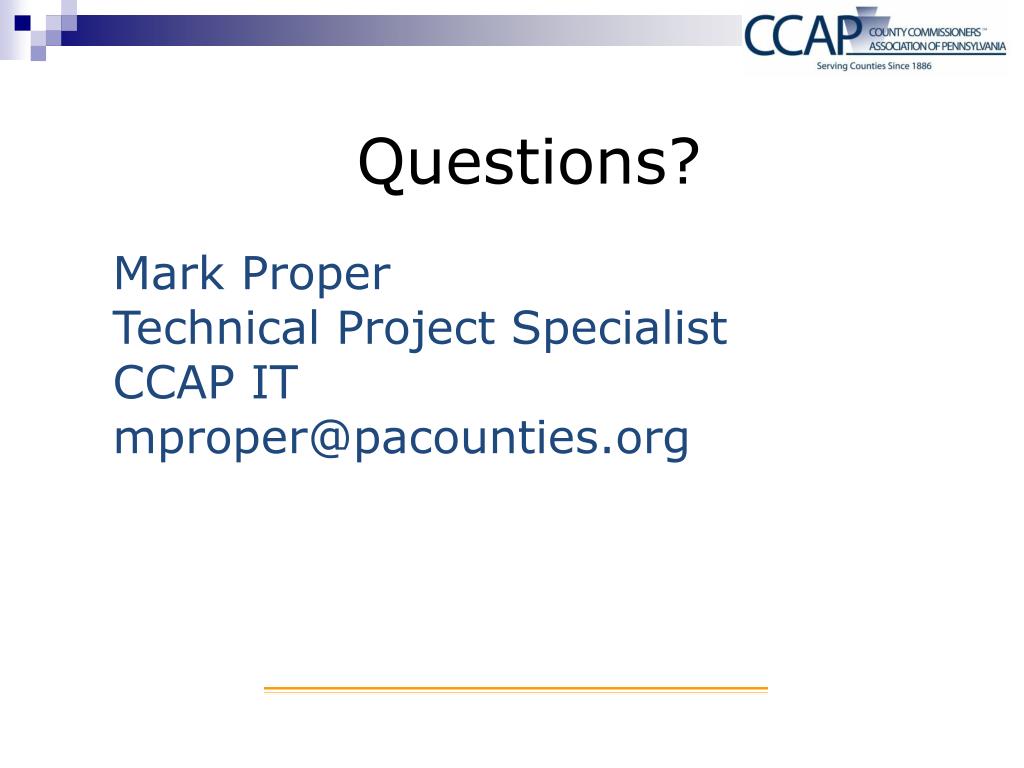 CCAP COUNTY COMMISSIONERS™ ASSOCIATION OF PENNSYLVANIA
Serving Counties Since 1886

Questions?

Mark Proper
Technical Project Specialist
CCAP IT
mproper@pacounties.org